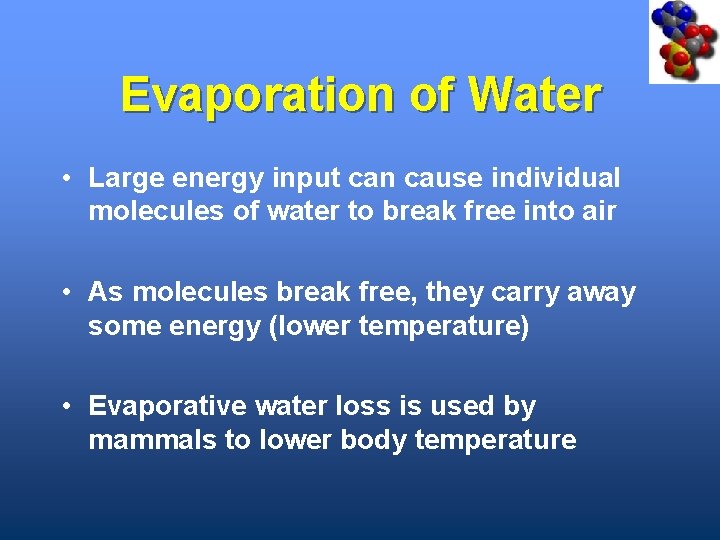 Evaporation of Water

• Large energy input can cause individual molecules of water to break free into air

• As molecules break free, they carry away some energy (lower temperature)

• Evaporative water loss is used by mammals to lower body temperature